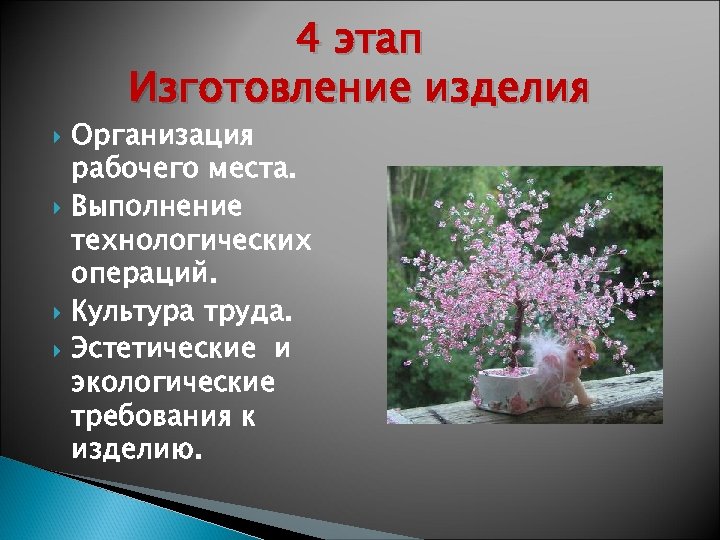 4 этап
Изготовление изделия

Организация рабочего места.
Выполнение технологических операций.
Культура труда.
Эстетические и экологические требования к изделию.